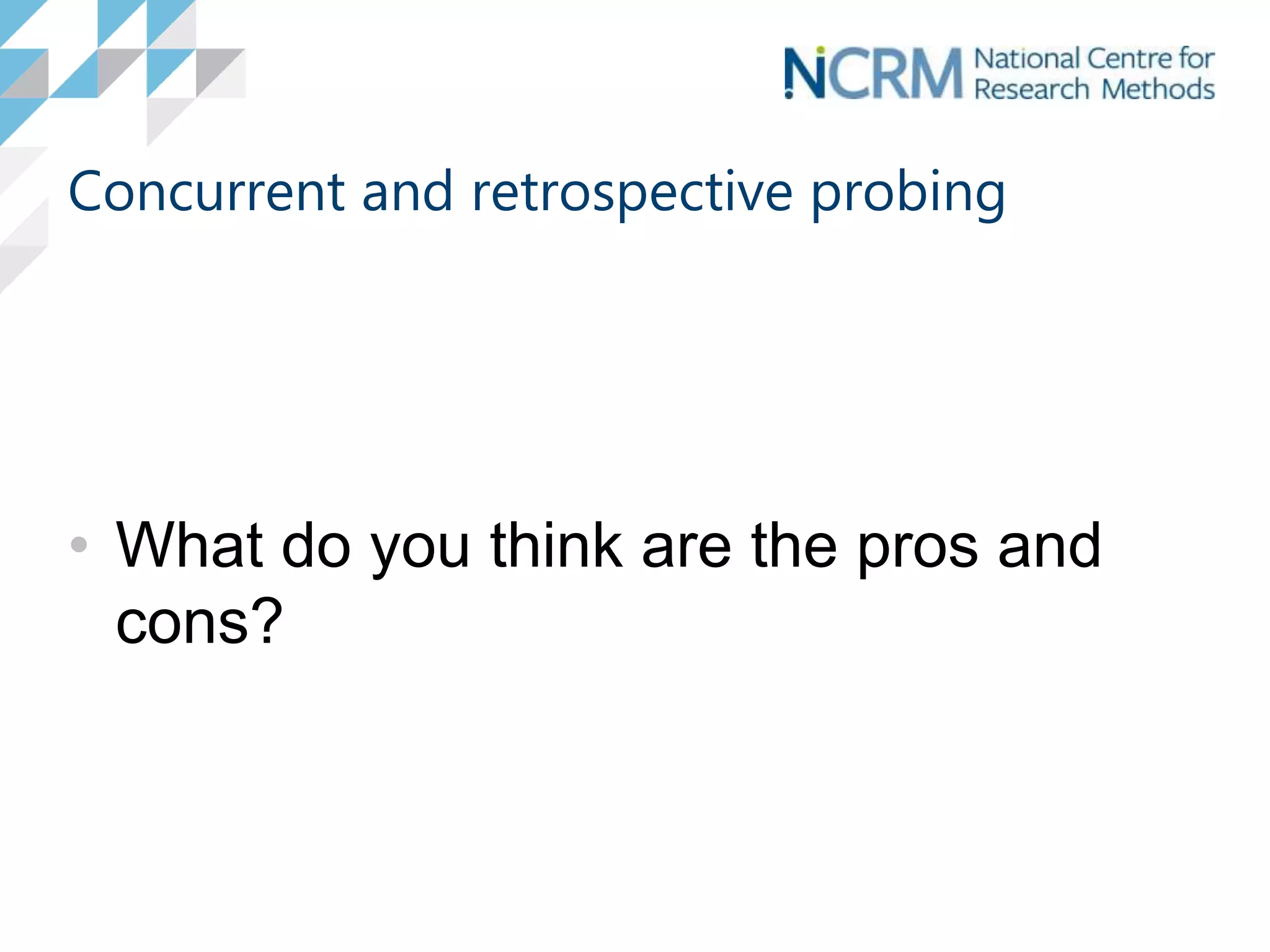 NCRM National Centre for Research Methods

Concurrent and retrospective probing

• What do you think are the pros and cons?